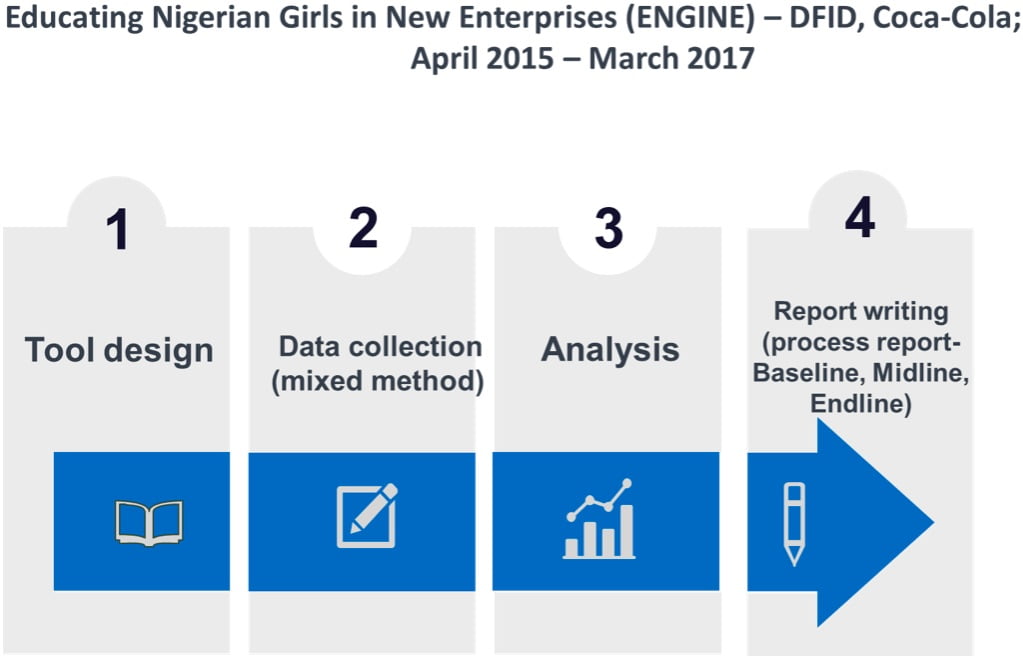 Educating Nigerian Girls in New Enterprises (ENGINE) – DFID, Coca-Cola; April 2015 – March 2017

1

Tool design

2

Data collection (mixed method)

3

Analysis

4

Report writing (process report- Baseline, Midline, Endline)